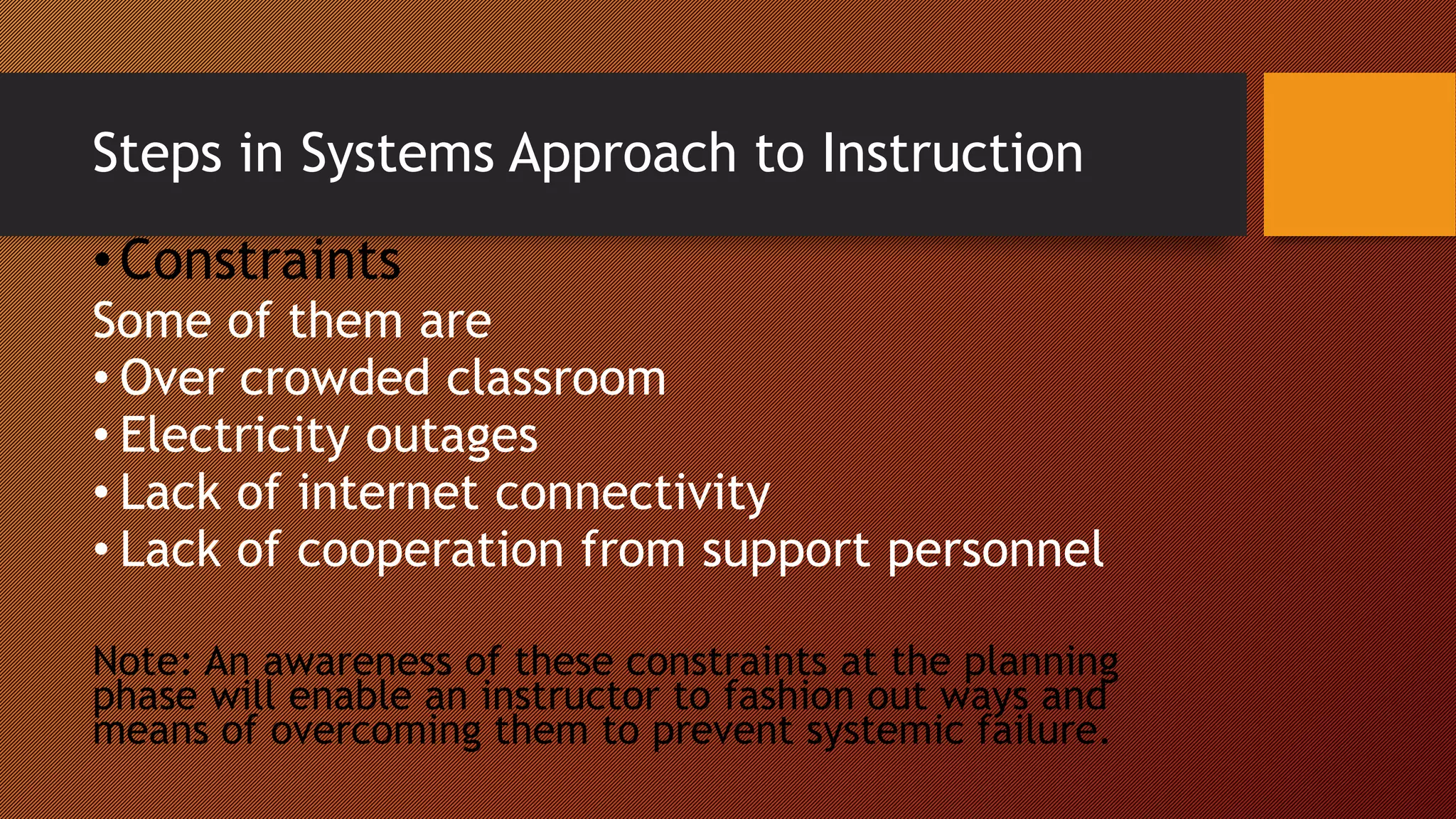 Steps in Systems Approach to Instruction

• Constraints

Some of them are

• Over crowded classroom
• Electricity outages
• Lack of internet connectivity
• Lack of cooperation from support personnel

Note: An awareness of these constraints at the planning phase will enable an instructor to fashion out ways and means of overcoming them to prevent systemic failure.